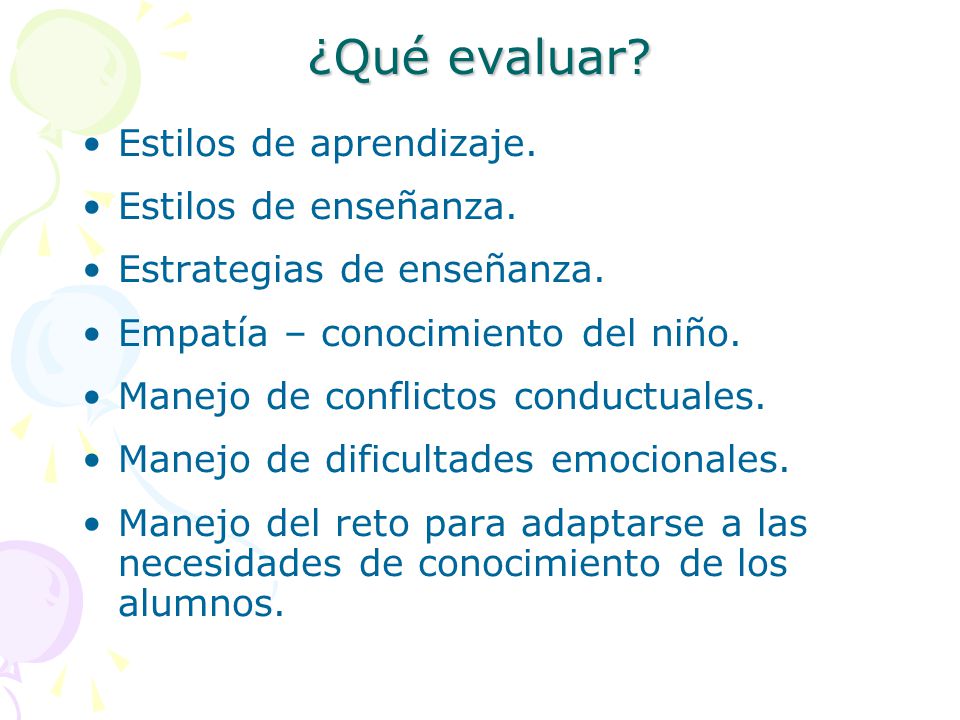 ¿Qué evaluar?

• Estilos de aprendizaje.
• Estilos de enseñanza.
• Estrategias de enseñanza.
• Empatía – conocimiento del niño.
• Manejo de conflictos conductuales.
• Manejo de dificultades emocionales.
• Manejo del reto para adaptarse a las necesidades de conocimiento de los alumnos.